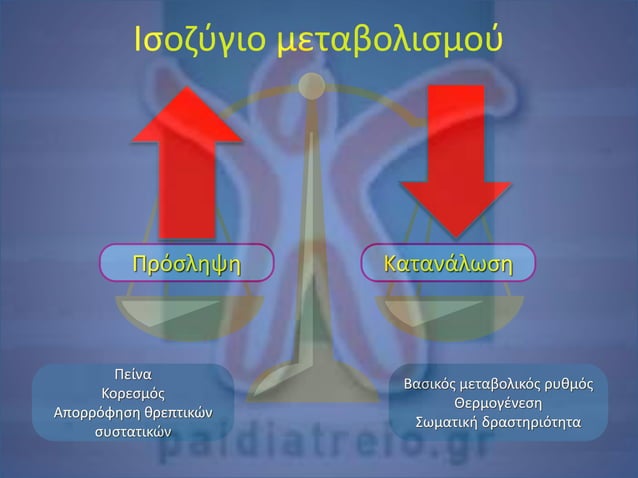 Ισοζύγιο μεταβολισμού

Πρόσληψη

Κατανάλωση

Πείνα
Κορεσμός
Απορρόφηση θρεπτικών συστατικών

Βασικός μεταβολικός ρυθμός
Θερμογένεση
Σωματική δραστηριότητα

paidiatreio.gr